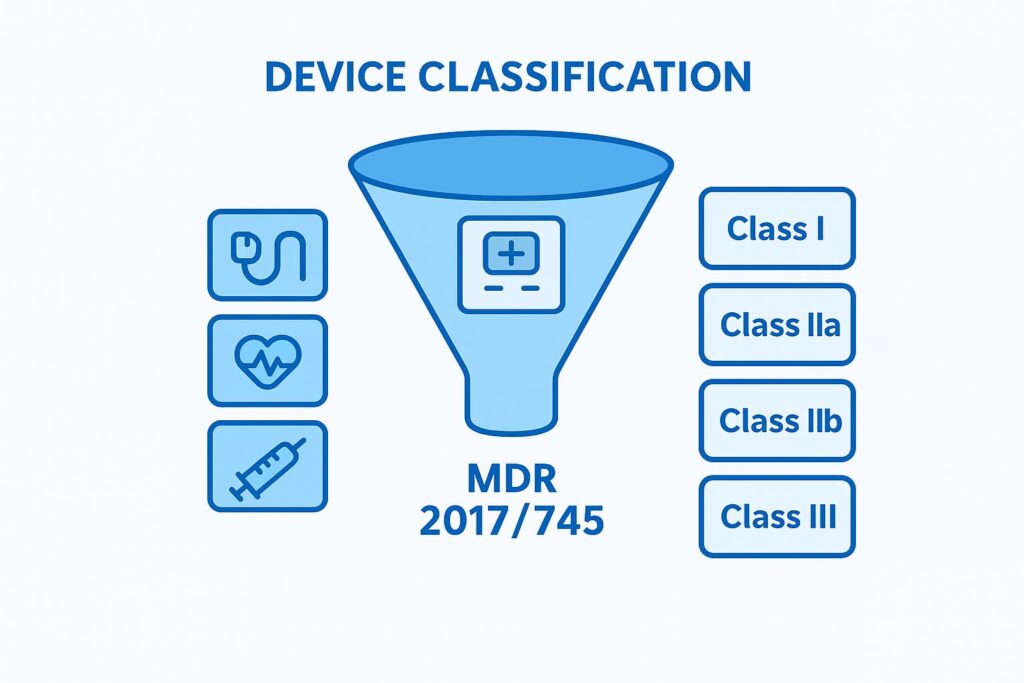 DEVICE CLASSIFICATION

MDR 2017/745

Class I

Class IIa

Class IIb

Class III